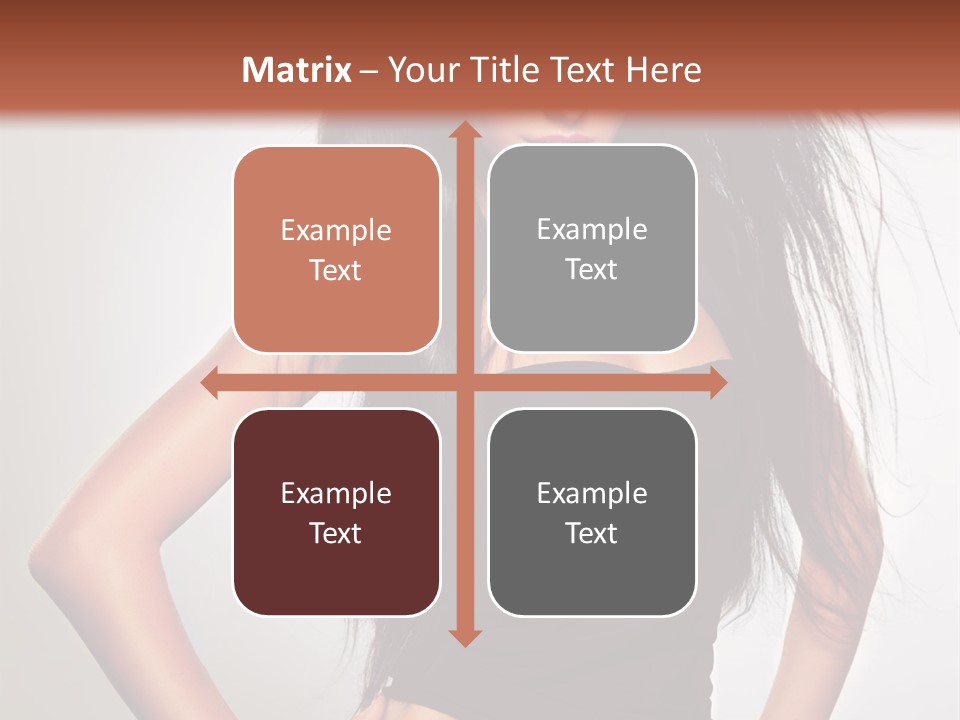 Matrix – Your Title Text Here

Example Text

Example Text

Example Text

Example Text